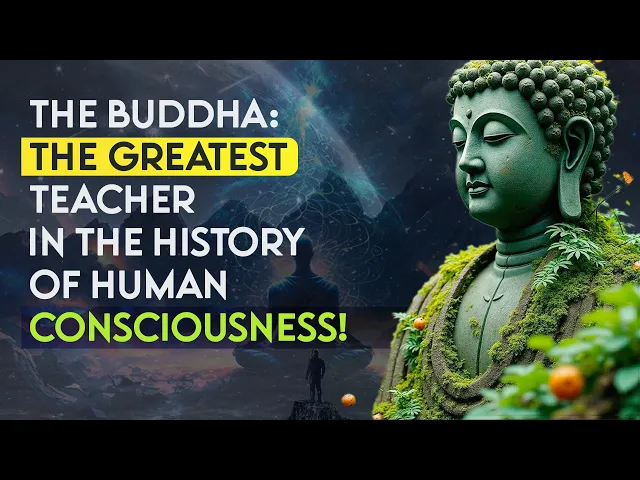 THE BUDDHA:
THE GREATEST
TEACHER
IN THE HISTORY
OF HUMAN
CONSCIOUSNESS!